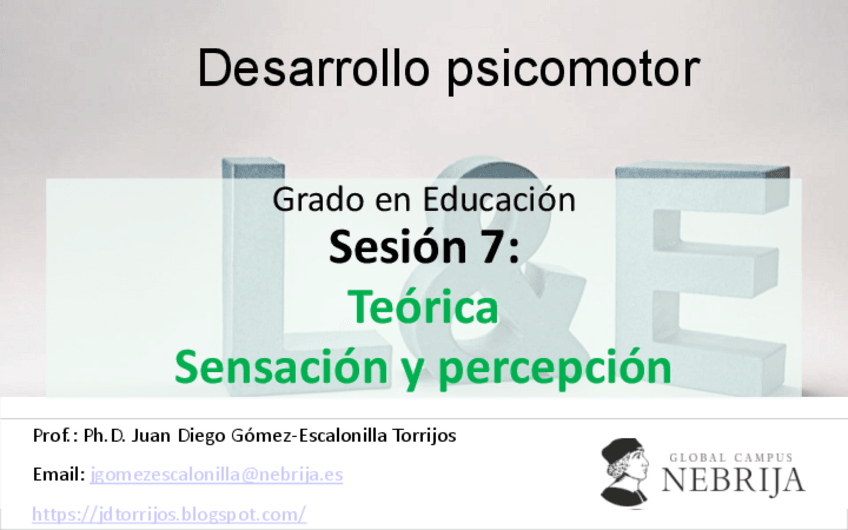 Desarrollo psicomotor

L&E

Grado en Educación
Sesión 7:
Teórica
Sensación y percepción

Prof.: Ph.D. Juan Diego Gómez-Escalonilla Torrijos

Email: jgomezescalonilla@nebrija.es

https://jdtorrijos.blogspot.com/

GLOBAL CAMPUS
NEBRIJA